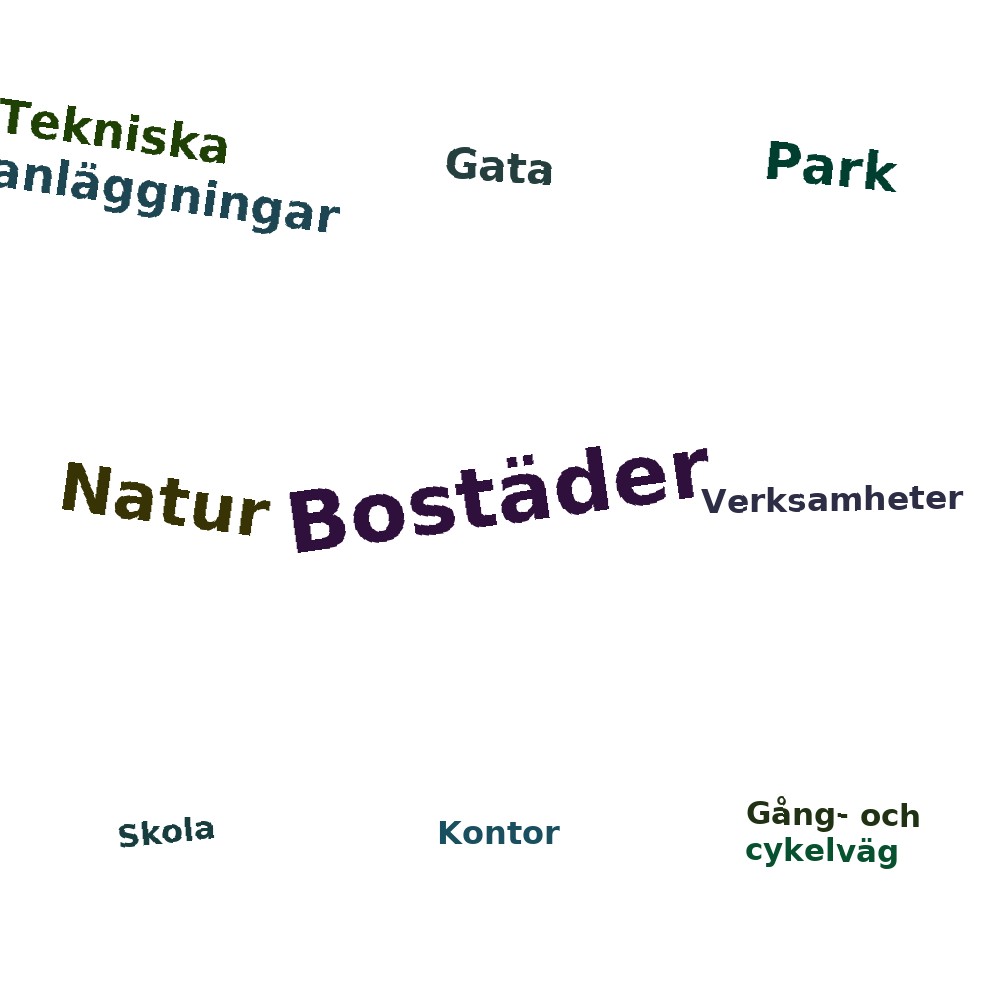 Tekniska anläggningar

Gata

Park

Natur

Bostäder

Verksamheter

Skola

Kontor

Gång- och cykelväg